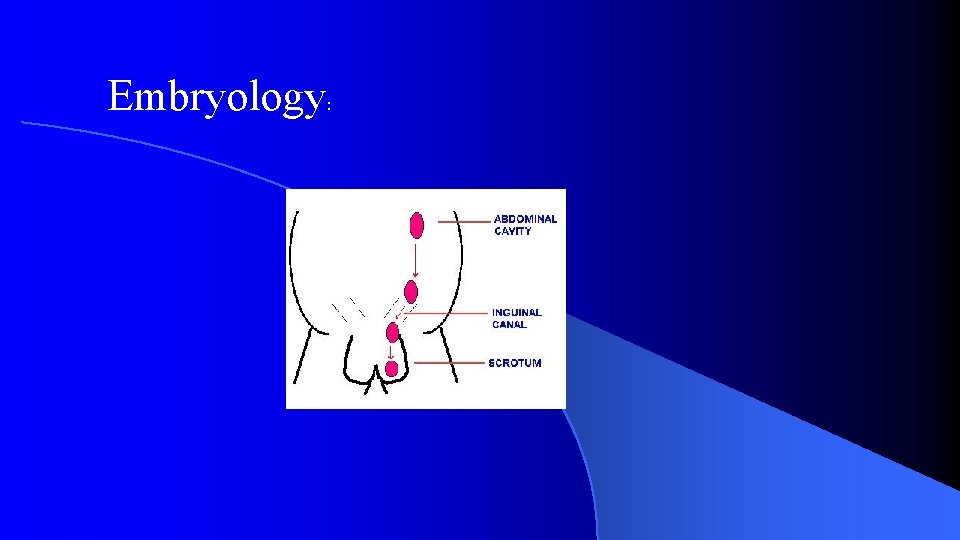 Embryology:

ABDOMINAL CAVITY

INGUINAL CANAL

SCROTUM